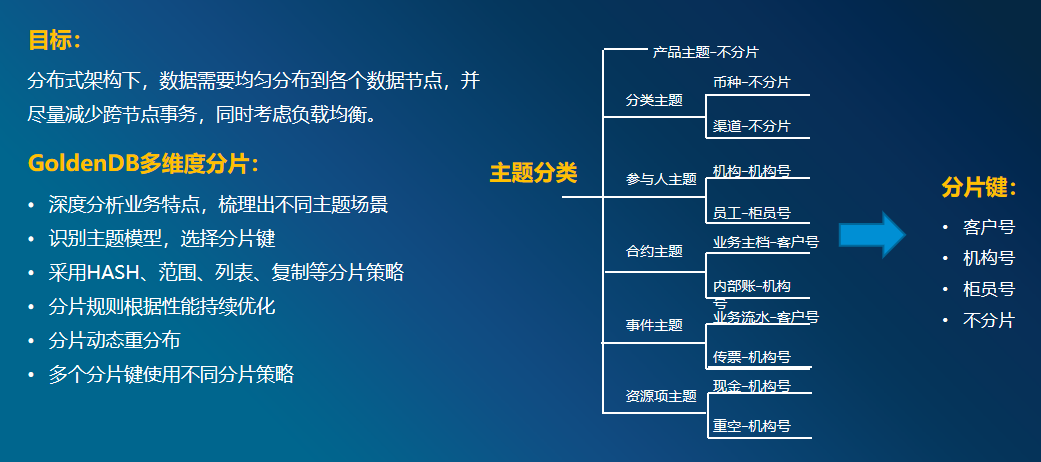 目标：

分布式架构下，数据需要均匀分布到各个数据节点，并尽量减少跨节点事务，同时考虑负载均衡。

GoldenDB多维度分片：

• 深度分析业务特点，梳理出不同主题场景
• 识别主题模型，选择分片键
• 采用HASH、范围、列表、复制等分片策略
• 分片规则根据性能持续优化
• 分片动态重分布
• 多个分片键使用不同分片策略

主题分类

产品主题–不分片

分类主题
币种–不分片
渠道–不分片

参与人主题
机构–机构号
员工–柜员号

合约主题
业务主档–客户号
内部账–机构号

事件主题
业务流水–客户号
传票–机构号

资源项主题
现金–机构号
重空–机构号

分片键：

• 客户号
• 机构号
• 柜员号
• 不分片